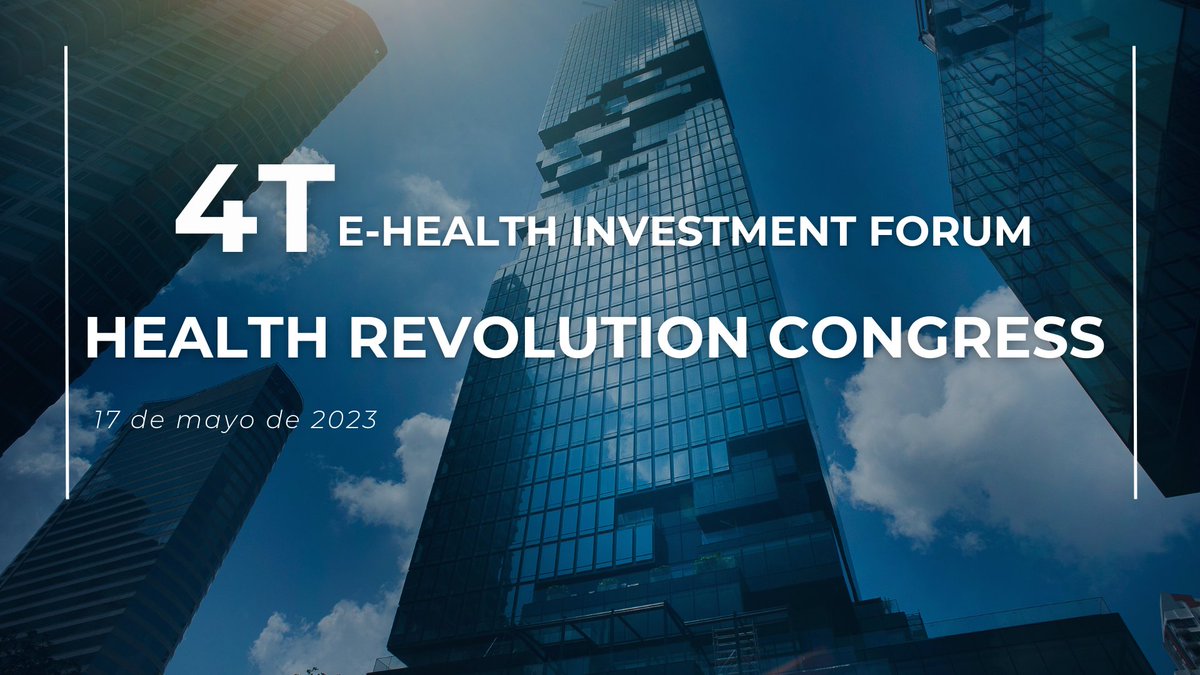 4T E-HEALTH INVESTMENT FORUM

HEALTH REVOLUTION CONGRESS

17 de mayo de 2023